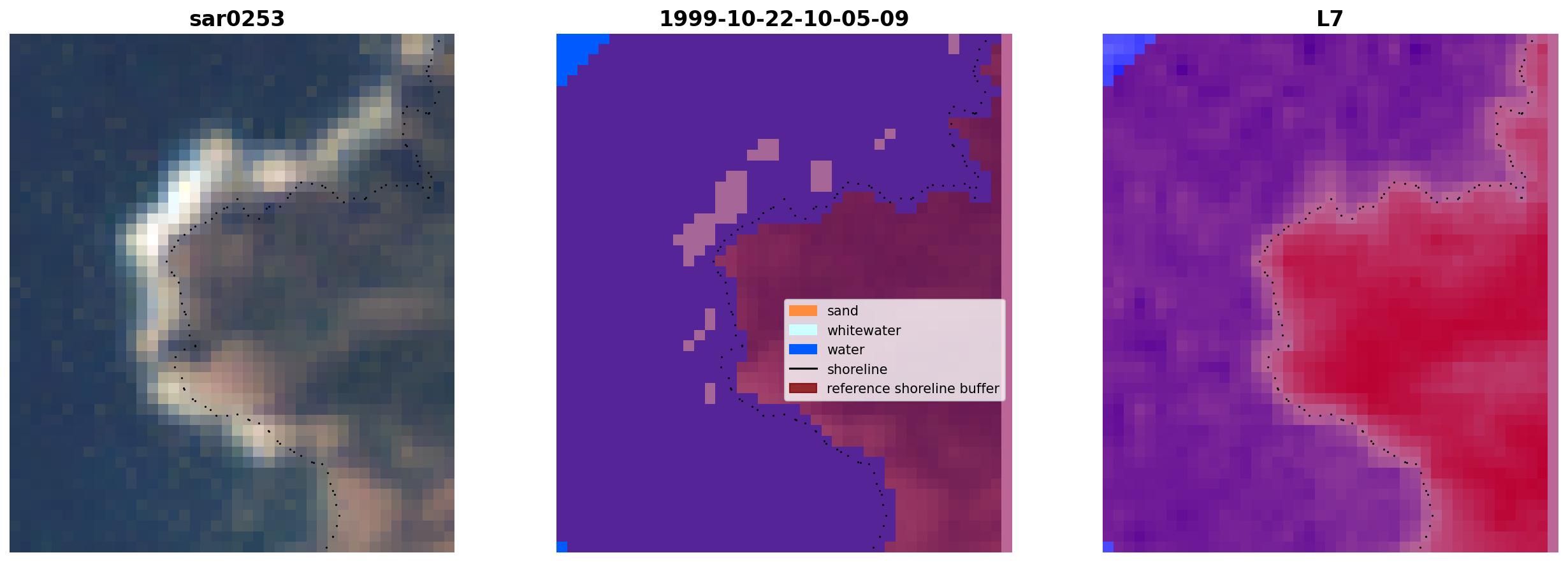 sar0253

1999-10-22-10-05-09

sand
whitewater
water
shoreline
reference shoreline buffer

L7